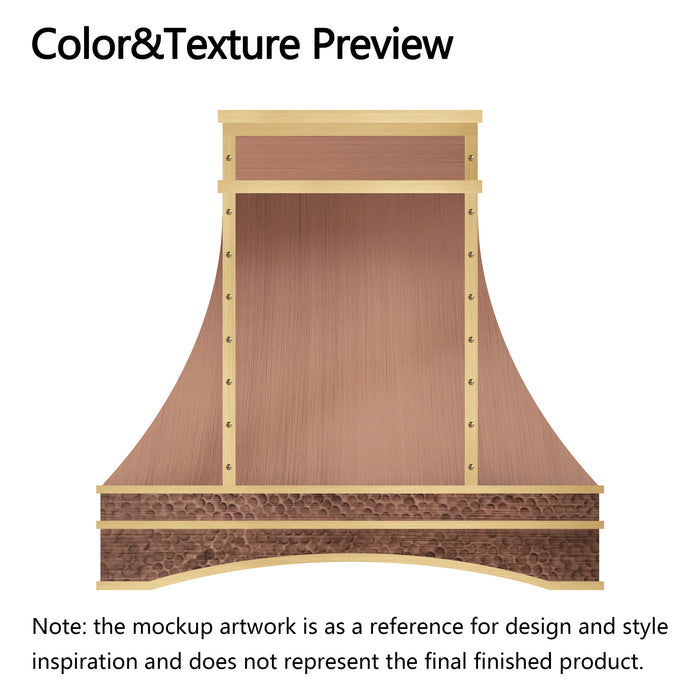 Color&Texture Preview

Note: the mockup artwork is as a reference for design and style inspiration and does not represent the final finished product.